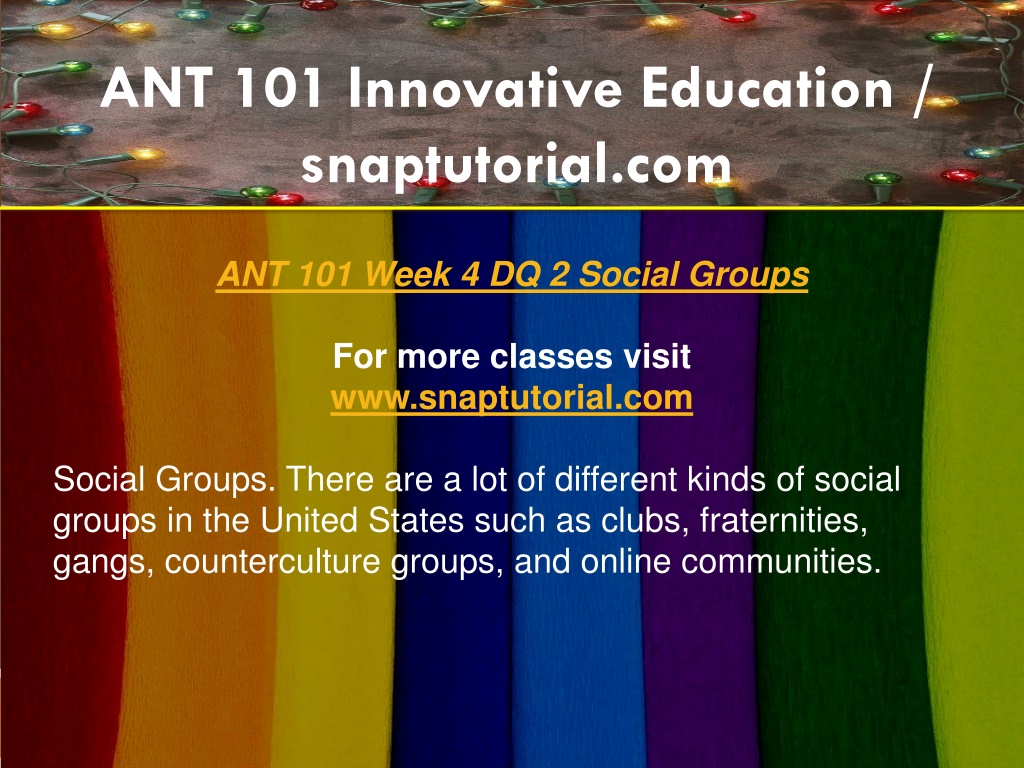 ANT 101 Innovative Education / snaptutorial.com

ANT 101 Week 4 DQ 2 Social Groups

For more classes visit
www.snaptutorial.com

Social Groups. There are a lot of different kinds of social groups in the United States such as clubs, fraternities, gangs, counterculture groups, and online communities.